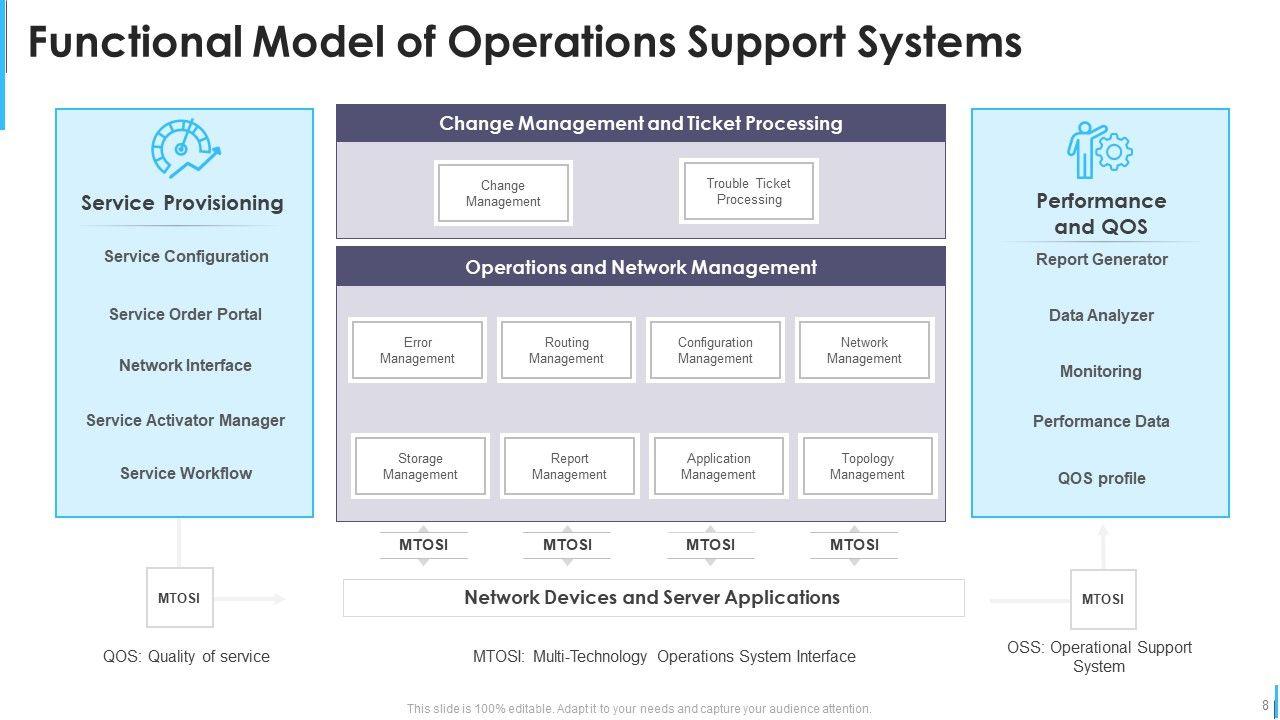 Functional Model of Operations Support Systems

Service Provisioning

Service Configuration

Service Order Portal

Network Interface

Service Activator Manager

Service Workflow

Change Management and Ticket Processing

Change Management

Trouble Ticket Processing

Operations and Network Management

Error Management

Routing Management

Configuration Management

Network Management

Storage Management

Report Management

Application Management

Topology Management

Performance and QOS

Report Generator

Data Analyzer

Monitoring

Performance Data

QOS profile

MTOSI

MTOSI

MTOSI

MTOSI

MTOSI

Network Devices and Server Applications

MTOSI

QOS: Quality of service

MTOSI: Multi-Technology Operations System Interface

OSS: Operational Support System

This slide is 100% editable. Adapt it to your needs and capture your audience attention.

8